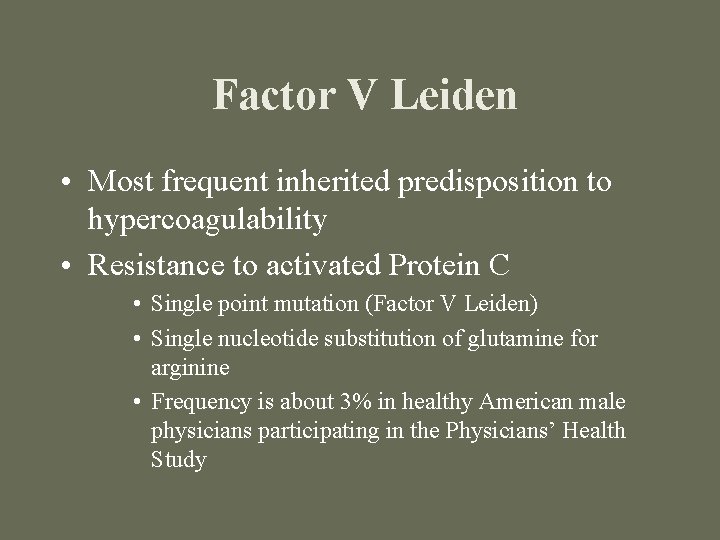 Factor V Leiden

• Most frequent inherited predisposition to hypercoagulability
• Resistance to activated Protein C
  • Single point mutation (Factor V Leiden)
  • Single nucleotide substitution of glutamine for arginine
  • Frequency is about 3% in healthy American male physicians participating in the Physicians' Health Study